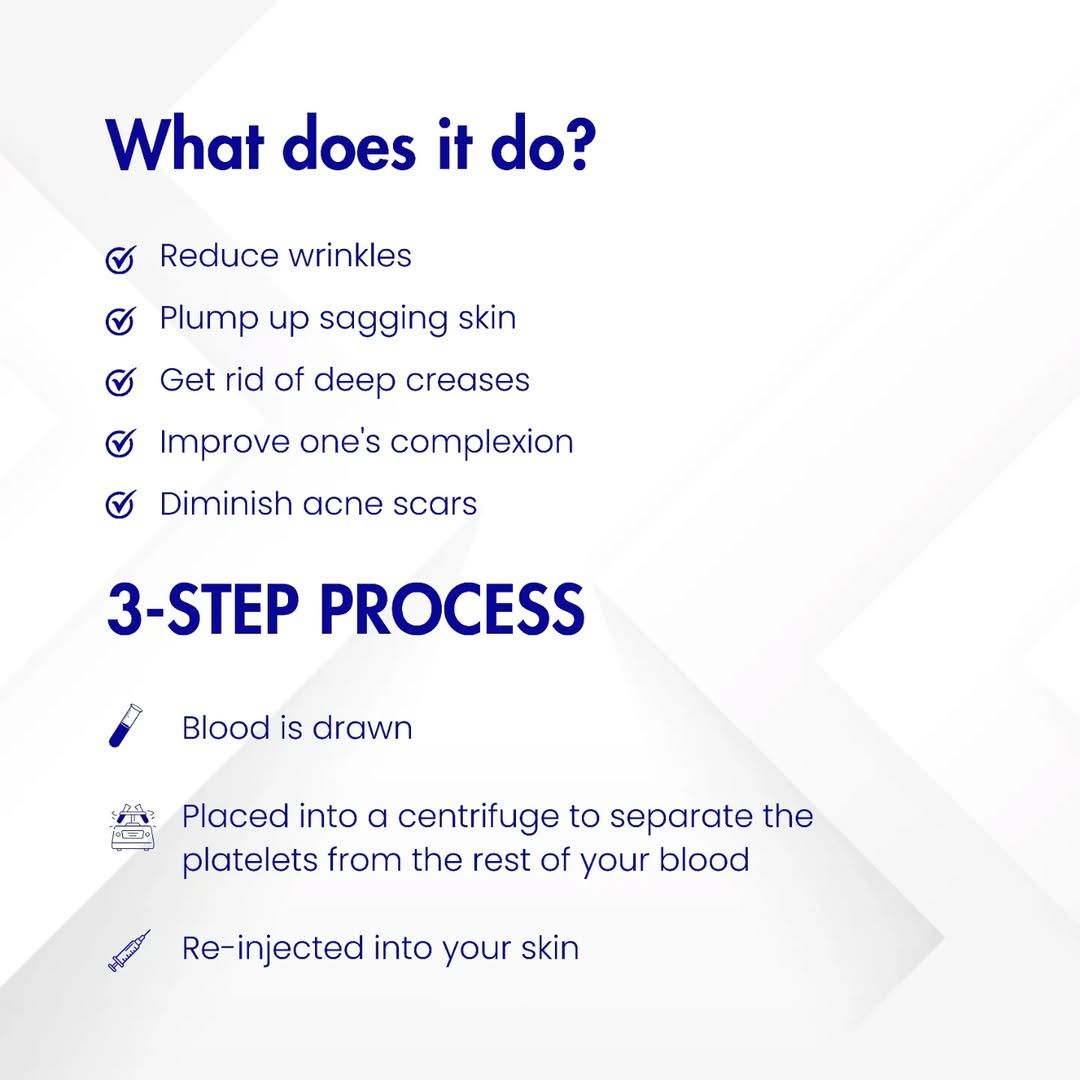 What does it do?

Reduce wrinkles

Plump up sagging skin

Get rid of deep creases

Improve one's complexion

Diminish acne scars

3-STEP PROCESS

Blood is drawn

Placed into a centrifuge to separate the platelets from the rest of your blood

Re-injected into your skin